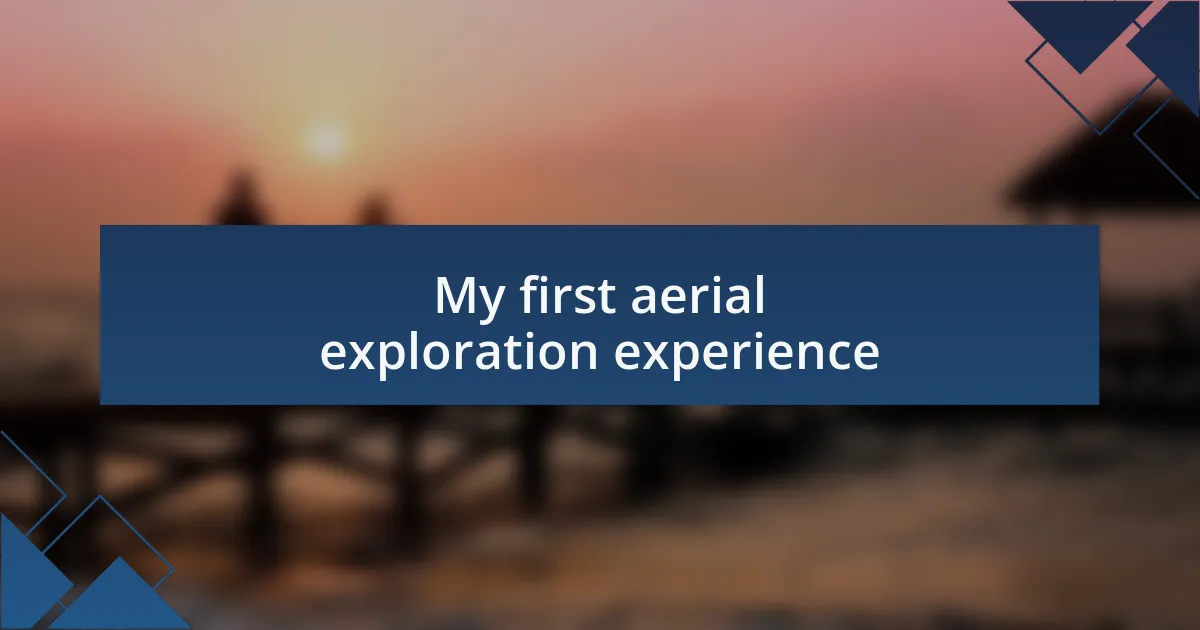 My first aerial exploration experience